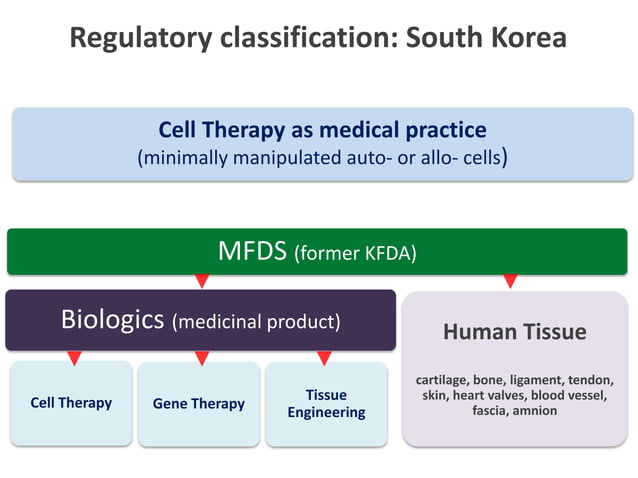 Regulatory classification: South Korea

Cell Therapy as medical practice
(minimally manipulated auto- or allo- cells)

MFDS (former KFDA)

Biologics (medicinal product)

Cell Therapy

Gene Therapy

Tissue Engineering

Human Tissue

cartilage, bone, ligament, tendon, skin, heart valves, blood vessel, fascia, amnion